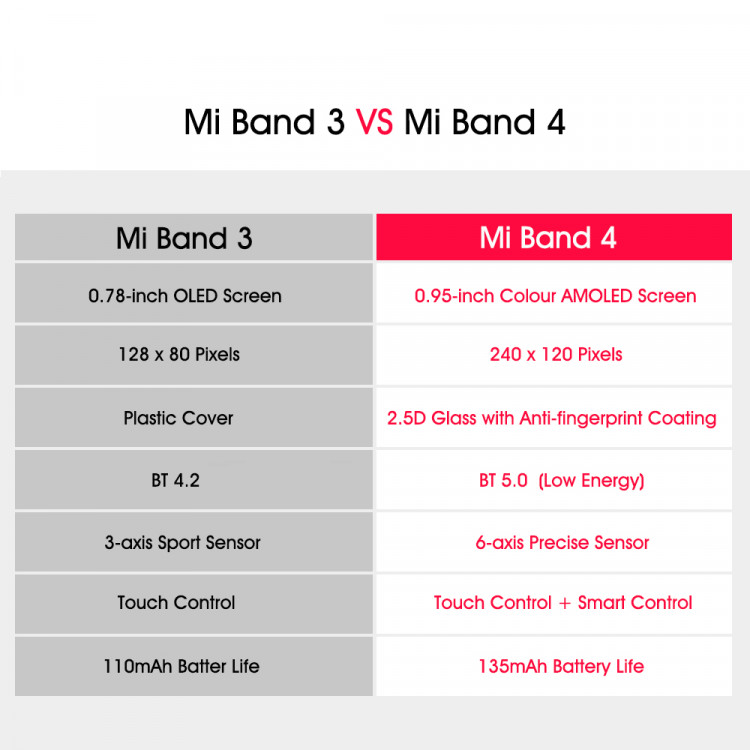 Mi Band 3 VS Mi Band 4

| Mi Band 3 | Mi Band 4 |
|---|---|
| 0.78-inch OLED Screen | 0.95-inch Colour AMOLED Screen |
| 128 x 80 Pixels | 240 x 120 Pixels |
| Plastic Cover | 2.5D Glass with Anti-fingerprint Coating |
| BT 4.2 | BT 5.0 (Low Energy) |
| 3-axis Sport Sensor | 6-axis Precise Sensor |
| Touch Control | Touch Control + Smart Control |
| 110mAh Batter Life | 135mAh Battery Life |